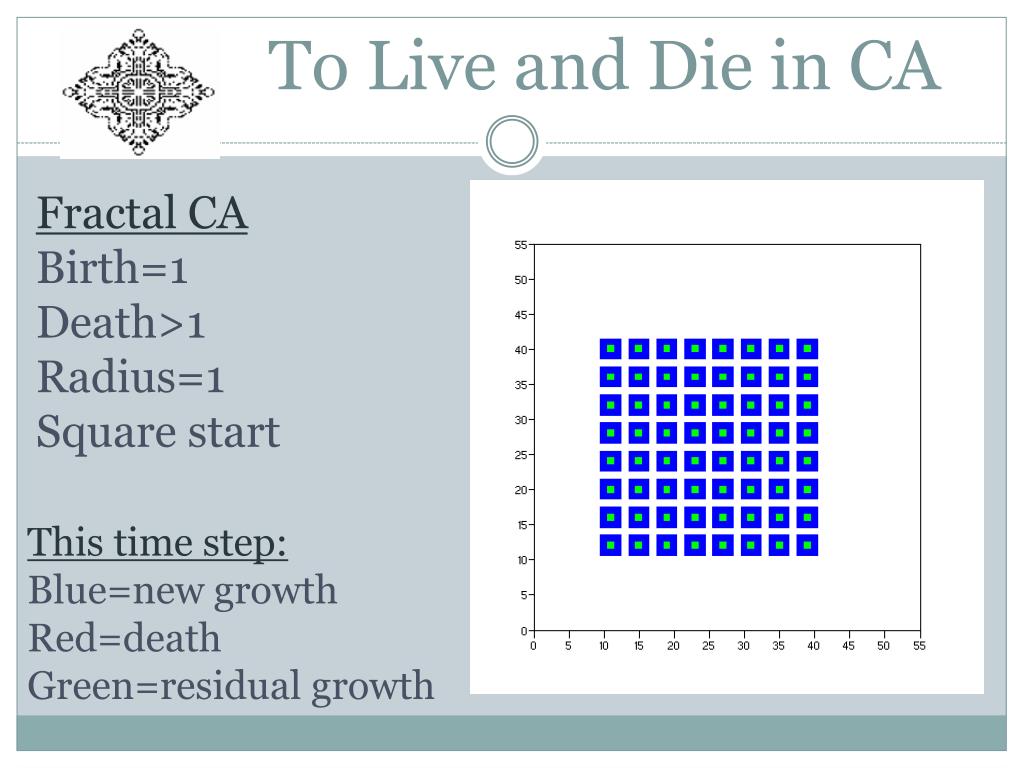 To Live and Die in CA

Fractal CA
Birth=1
Death>1
Radius=1
Square start

This time step:
Blue=new growth
Red=death
Green=residual growth

55
50
45
40
35
30
25
20
15
10
5
0
0 5 10 15 20 25 30 35 40 45 50 55